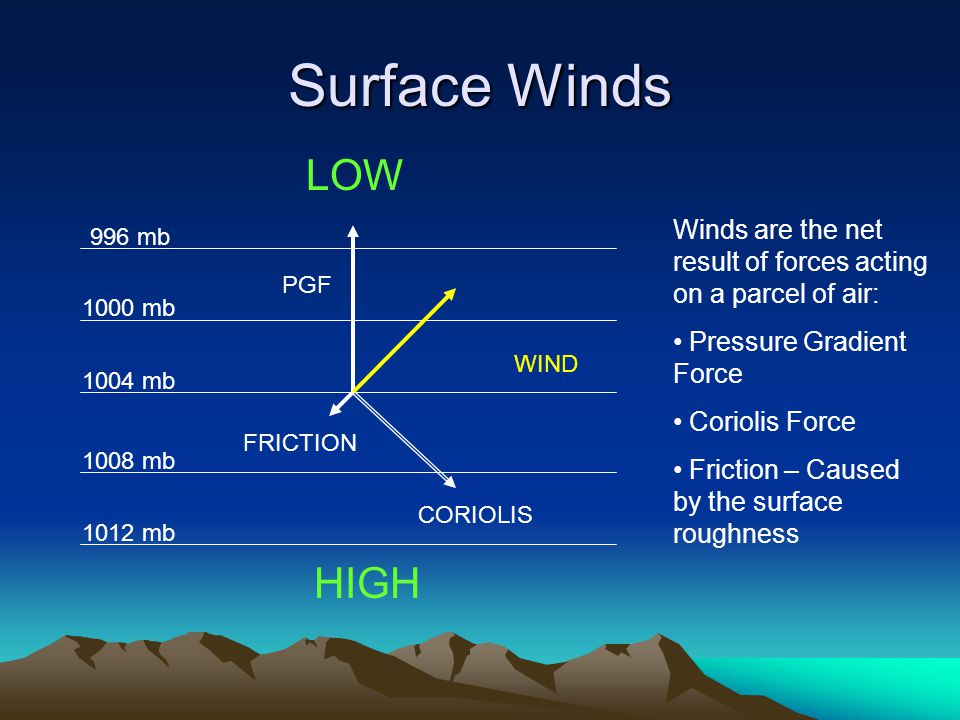 Surface Winds

LOW

996 mb

PGF

1000 mb

WIND

1004 mb

FRICTION

1008 mb

CORIOLIS

1012 mb

HIGH

Winds are the net result of forces acting on a parcel of air:

• Pressure Gradient Force

• Coriolis Force

• Friction – Caused by the surface roughness